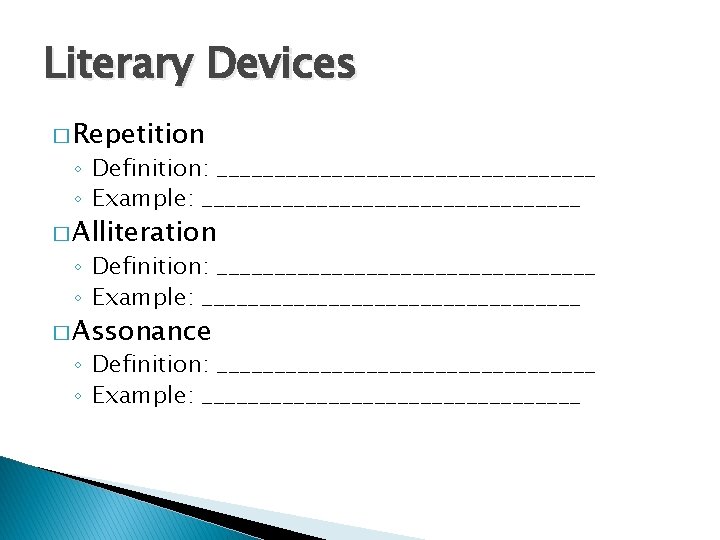 Literary Devices

□ Repetition
◦ Definition: ________________________________
◦ Example: ________________________________

□ Alliteration
◦ Definition: ________________________________
◦ Example: ________________________________

□ Assonance
◦ Definition: ________________________________
◦ Example: ________________________________